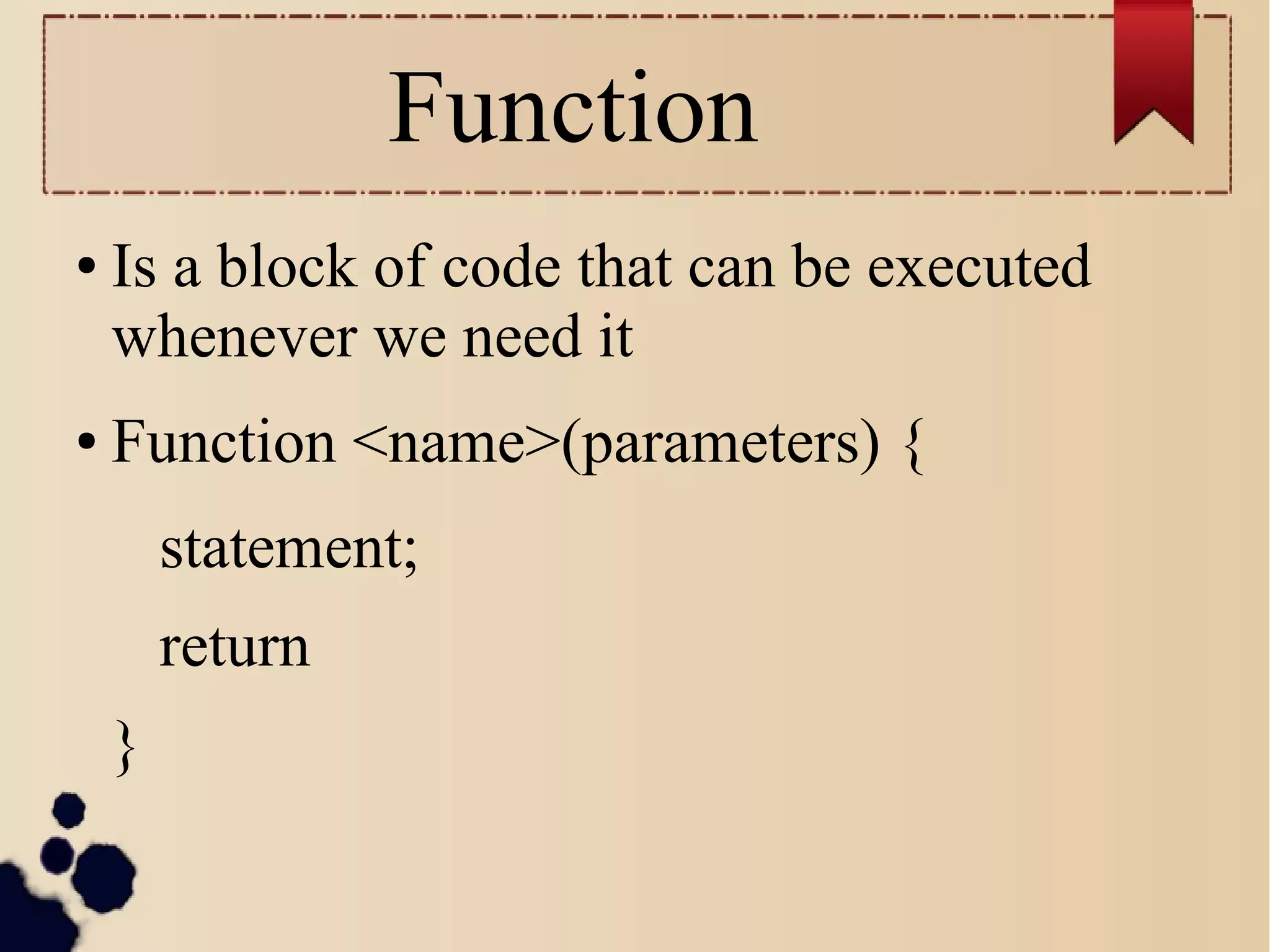 Function

• Is a block of code that can be executed whenever we need it

• Function <name>(parameters) {

statement;

return

}